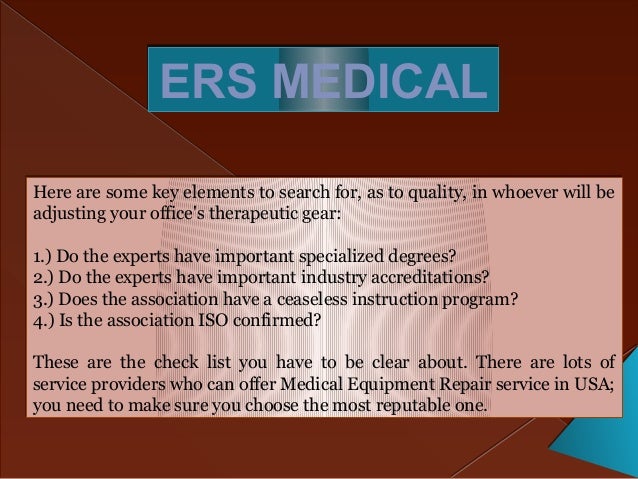 ERS MEDICAL

Here are some key elements to search for, as to quality, in whoever will be adjusting your office's therapeutic gear:

1.) Do the experts have important specialized degrees?
2.) Do the experts have important industry accreditations?
3.) Does the association have a ceaseless instruction program?
4.) Is the association ISO confirmed?

These are the check list you have to be clear about. There are lots of service providers who can offer Medical Equipment Repair service in USA; you need to make sure you choose the most reputable one.